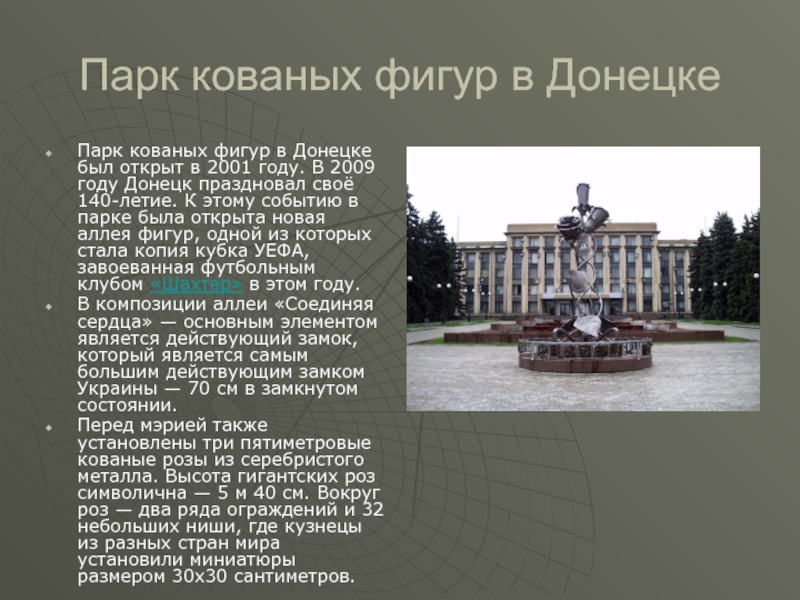 Парк кованых фигур в Донецке

Парк кованых фигур в Донецке был открыт в 2001 году. В 2009 году Донецк праздновал своё 140-летие. К этому событию в парке была открыта новая аллея фигур, одной из которых стала копия кубка УЕФА, завоеванная футбольным клубом «Шахтер» в этом году.

В композиции аллеи «Соединяя сердца» — основным элементом является действующий замок, который является самым большим действующим замком Украины — 70 см в замкнутом состоянии.

Перед мэрией также установлены три пятиметровые кованые розы из серебристого металла. Высота гигантских роз символична — 5 м 40 см. Вокруг роз — два ряда ограждений и 32 небольших ниши, где кузнецы из разных стран мира установили миниатюры размером 30х30 сантиметров.